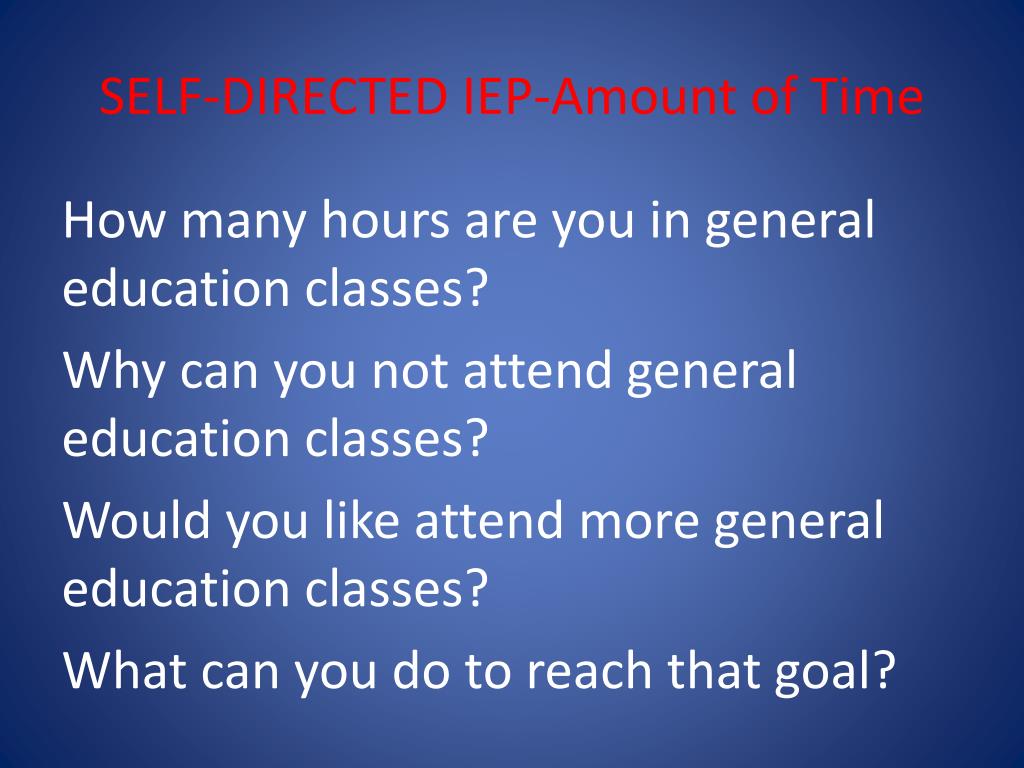 SELF-DIRECTED IEP-Amount of Time

How many hours are you in general education classes?

Why can you not attend general education classes?

Would you like attend more general education classes?

What can you do to reach that goal?